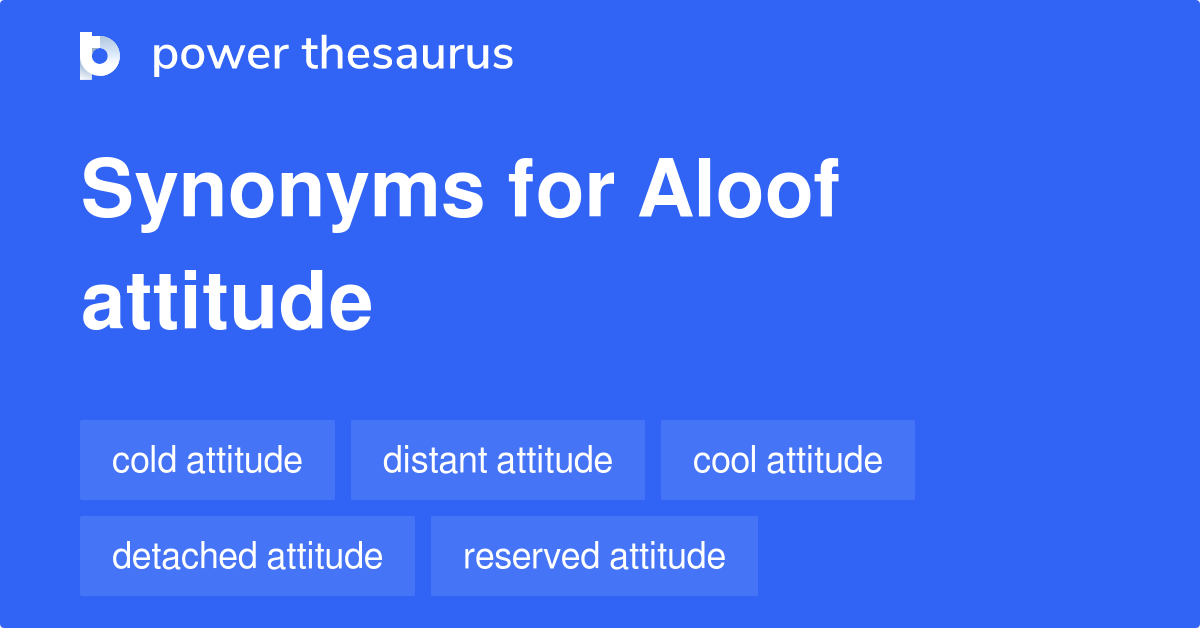 power thesaurus

Synonyms for Aloof attitude

cold attitude
distant attitude
cool attitude
detached attitude
reserved attitude